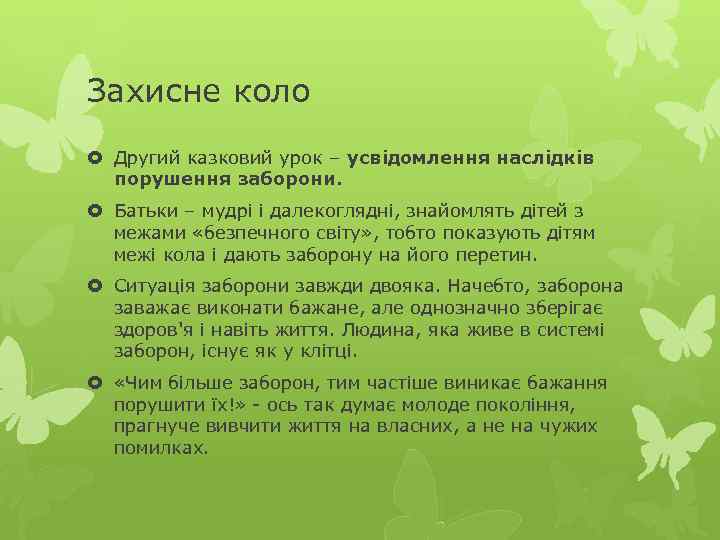 Захисне коло

Другий казковий урок – усвідомлення наслідків порушення заборони.

Батьки – мудрі і далекоглядні, знайомлять дітей з межами «безпечного світу», тобто показують дітям межі кола і дають заборону на його перетин.

Ситуація заборони завжди двояка. Начебто, заборона заважає виконати бажане, але однозначно зберігає здоров'я і навіть життя. Людина, яка живе в системі заборон, існує як у клітці.

«Чим більше заборон, тим частіше виникає бажання порушити їх!» - ось так думає молоде покоління, прагнуче вивчити життя на власних, а не на чужих помилках.